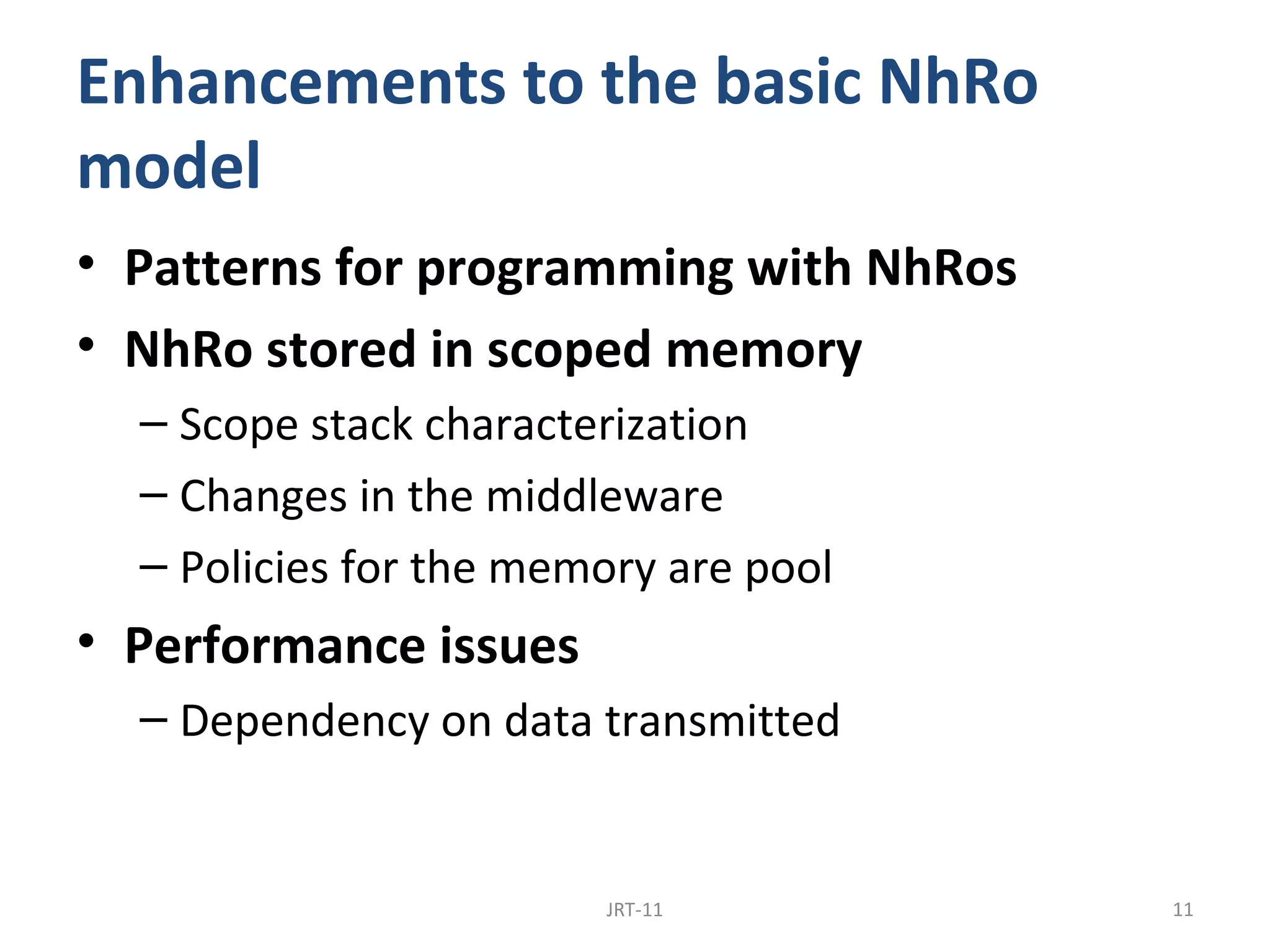 Enhancements to the basic NhRo model

• Patterns for programming with NhRos
• NhRo stored in scoped memory
– Scope stack characterization
– Changes in the middleware
– Policies for the memory are pool
• Performance issues
– Dependency on data transmitted

JRT-11

11